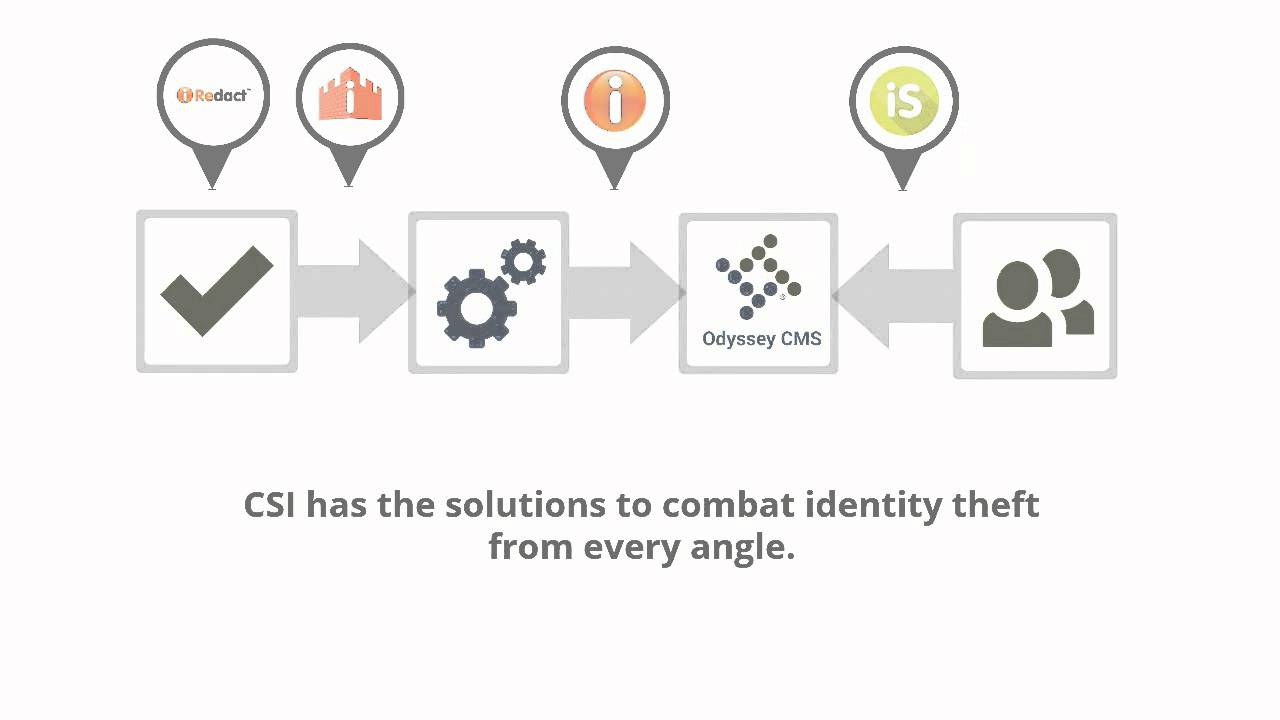 iRedact

i

iS

Odyssey CMS

CSI has the solutions to combat identity theft from every angle.